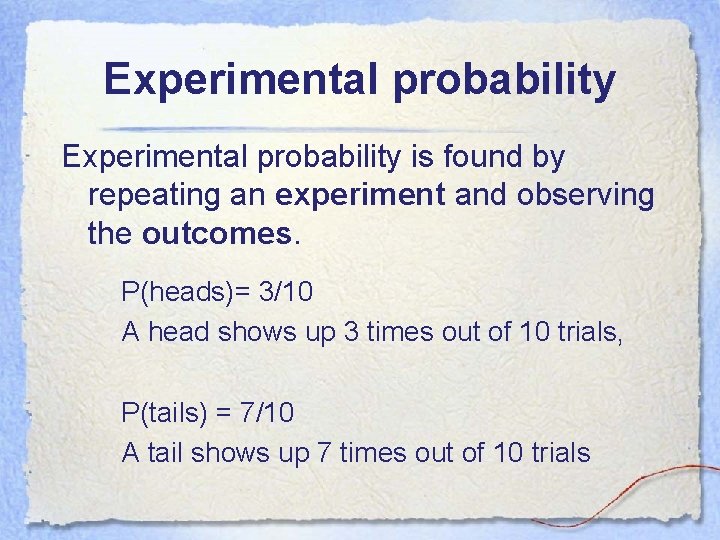 Experimental probability

Experimental probability is found by repeating an experiment and observing the outcomes.

P(heads)= 3/10
A head shows up 3 times out of 10 trials,

P(tails) = 7/10
A tail shows up 7 times out of 10 trials